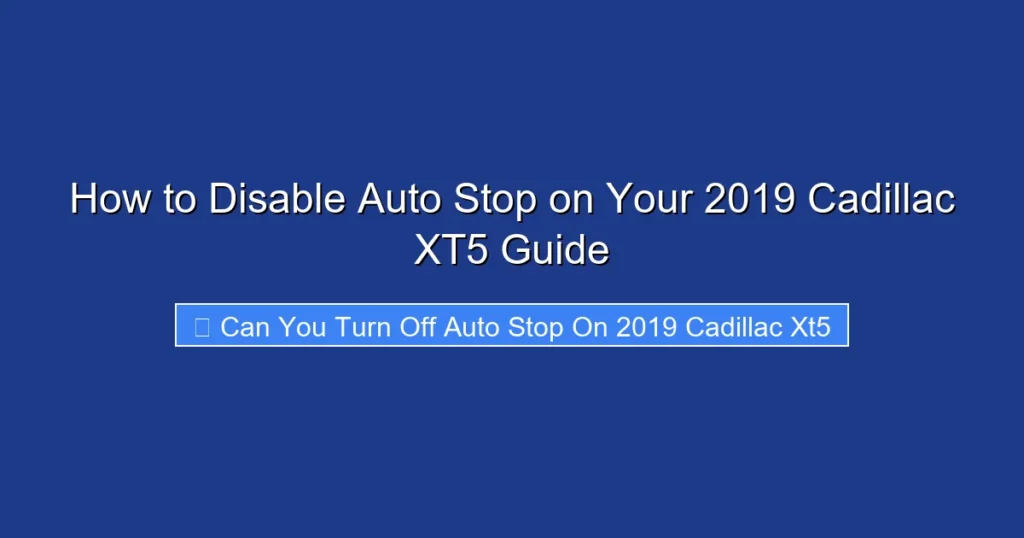 How to Disable Auto Stop on Your 2019 Cadillac XT5 Guide

Can You Turn Off Auto Stop On 2019 Cadillac Xt5